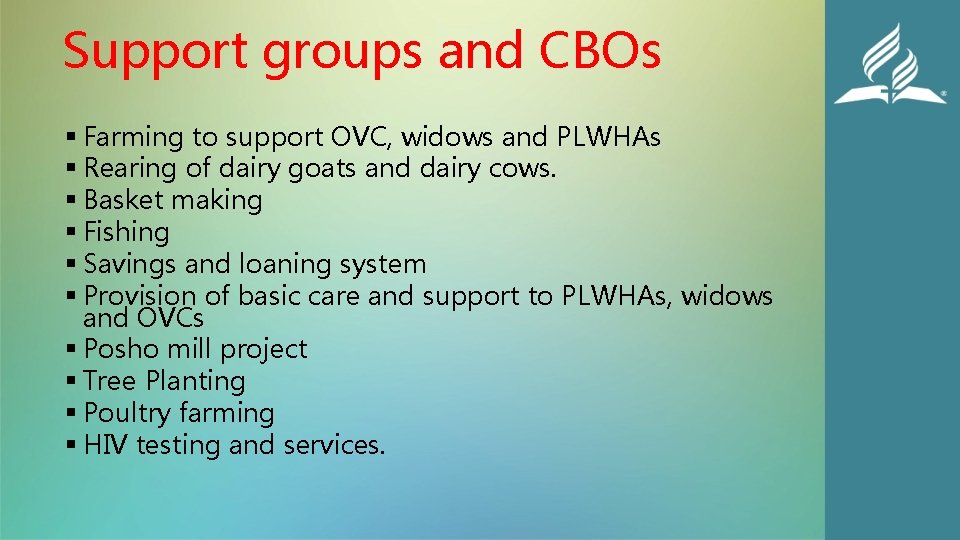 Support groups and CBOs

▪ Farming to support OVC, widows and PLWHAs
▪ Rearing of dairy goats and dairy cows.
▪ Basket making
▪ Fishing
▪ Savings and loaning system
▪ Provision of basic care and support to PLWHAs, widows and OVCs
▪ Posho mill project
▪ Tree Planting
▪ Poultry farming
▪ HIV testing and services.